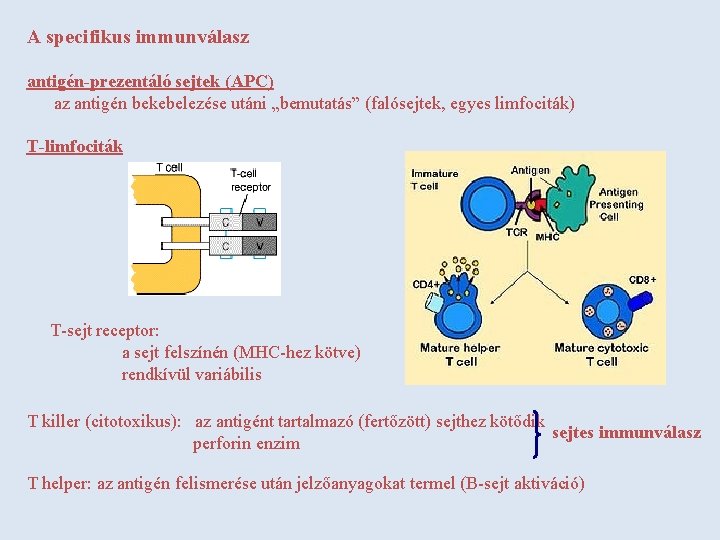 A specifikus immunválasz

antigén-prezentáló sejtek (APC)
az antigén bekebelezése utáni „bemutatás” (falósejtek, egyes limfociták)

T-limfociták

T cell
T-cell receptor
C V
C V

Immature T cell
Antigen
Antigen Presenting Cell
TCR
MHC
CD4+
CD8+
Mature helper T cell
Mature cytotoxic T cell

T-sejt receptor:
a sejt felszínén (MHC-hez kötve)
rendkívül variábilis

T killer (citotoxikus): az antigént tartalmazó (fertőzött) sejthez kötődik
perforin enzim
sejtes immunválasz

T helper: az antigén felismerése után jelzőanyagokat termel (B-sejt aktiváció)